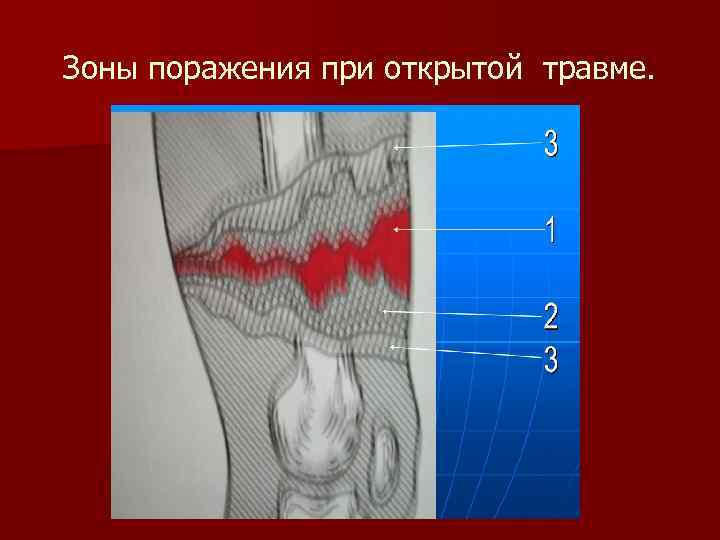 Зоны поражения при открытой травме.

3
1
2
3